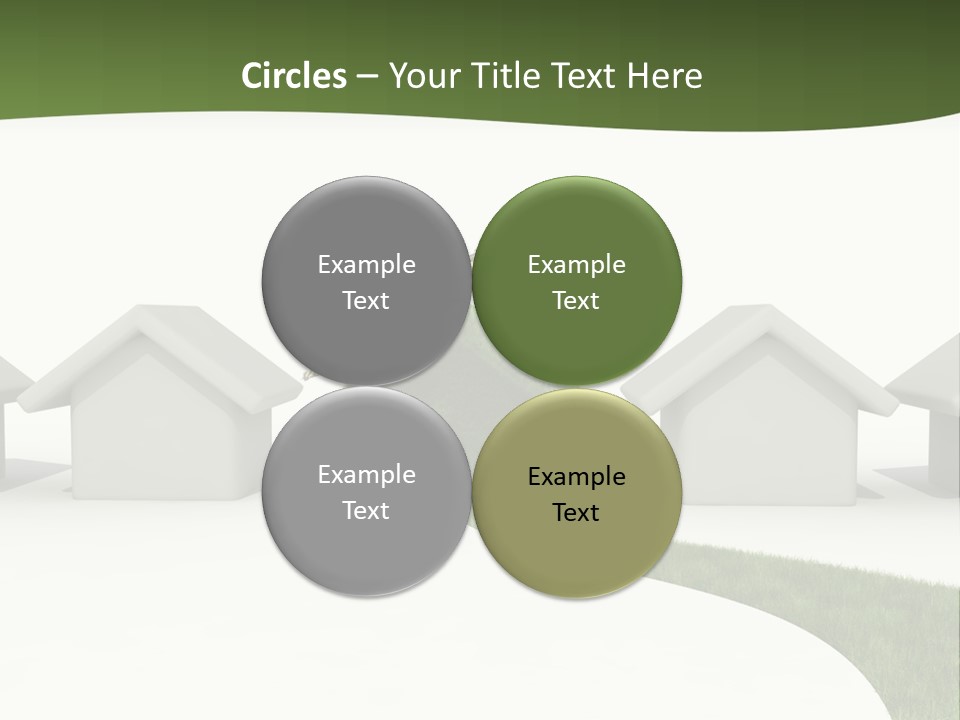 Circles – Your Title Text Here

Example Text

Example Text

Example Text

Example Text